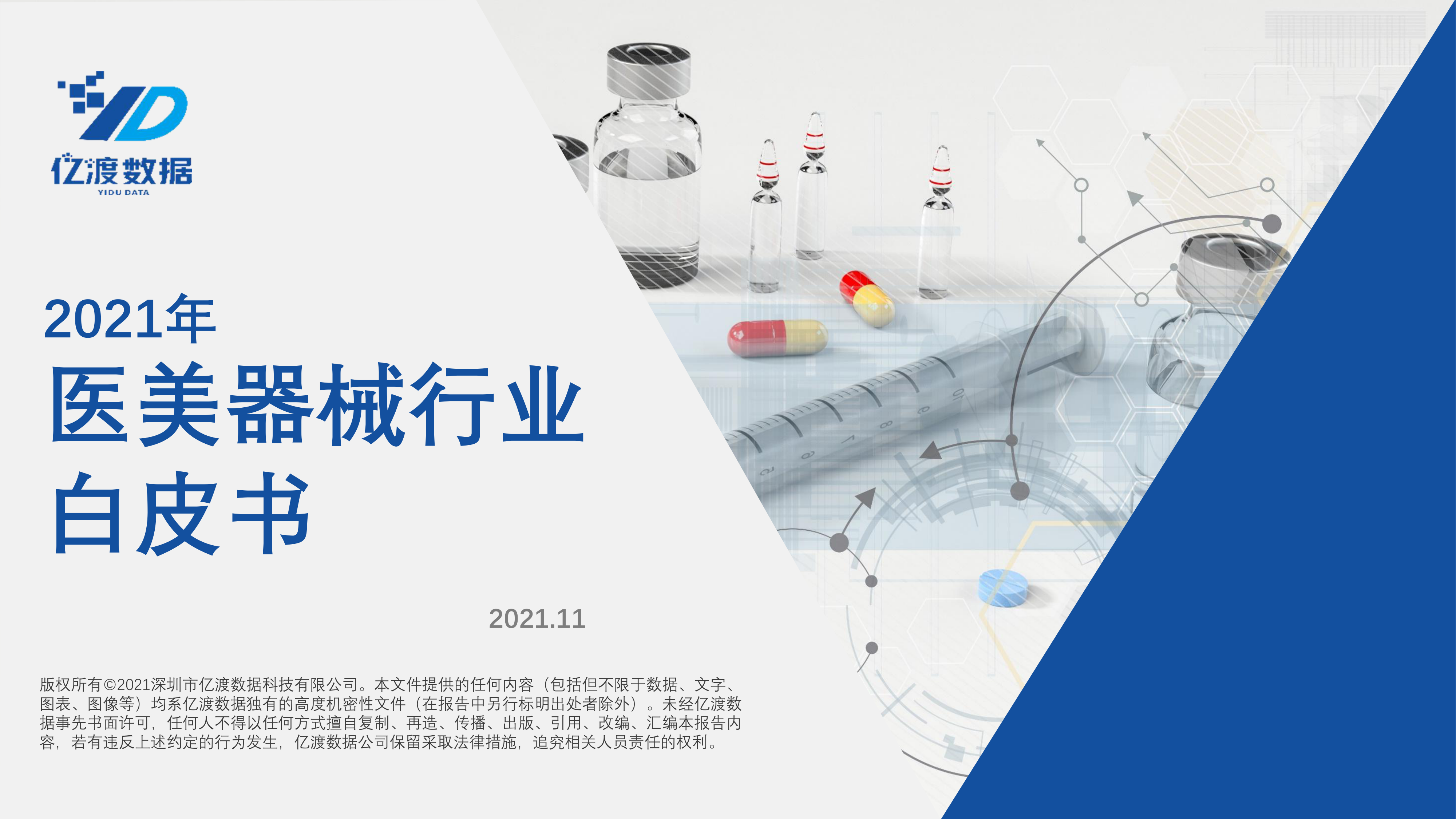 亿渡数据
YIDU DATA

2021年
医美器械行业
白皮书

2021.11

版权所有©2021深圳市亿渡数据科技有限公司。本文件提供的任何内容（包括但不限于数据、文字、图表、图像等）均系亿渡数据独有的高度机密性文件（在报告中另行标明出处者除外）。未经亿渡数据事先书面许可，任何人不得以任何方式擅自复制、再造、传播、出版、引用、改编、汇编本报告内容，若有违反上述约定的行为发生，亿渡数据公司保留采取法律措施，追究相关人员责任的权利。